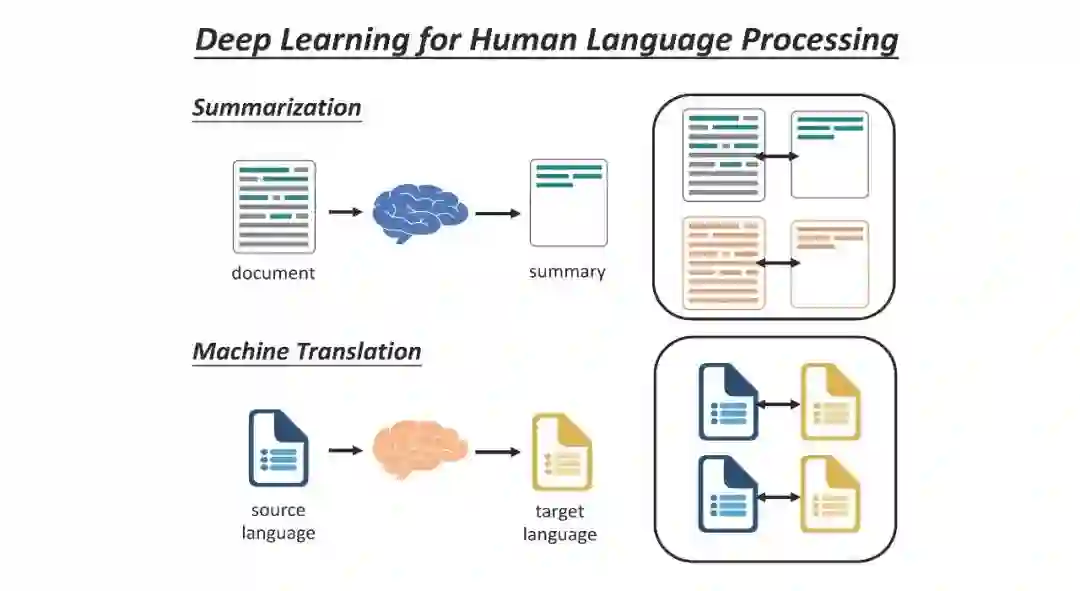 Deep Learning for Human Language Processing

Summarization

document

summary

Machine Translation

source language

target language